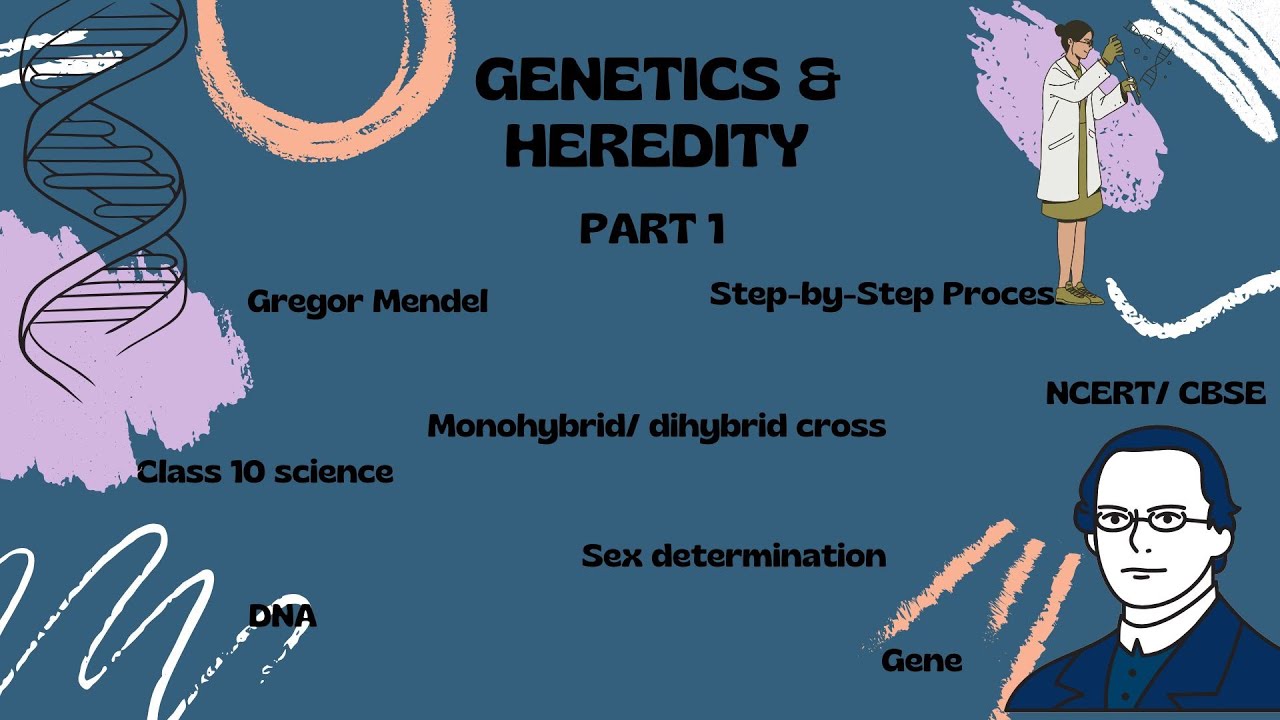 GENETICS & HEREDITY

PART 1

Gregor Mendel

Step-by-Step Process

NCERT/ CBSE

Monohybrid/ dihybrid cross

Class 10 science

Sex determination

DNA

Gene